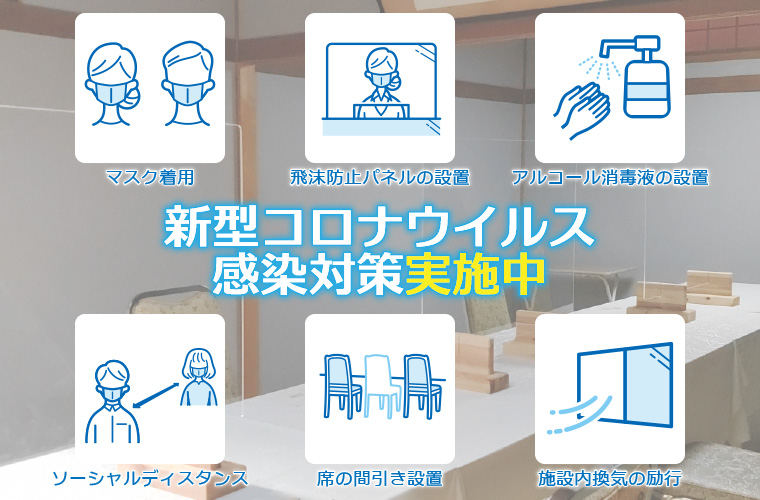 マスク着用

飛沫防止パネルの設置

アルコール消毒液の設置

新型コロナウイルス
感染対策実施中

ソーシャルディスタンス

席の間引き設置

施設内換気の励行